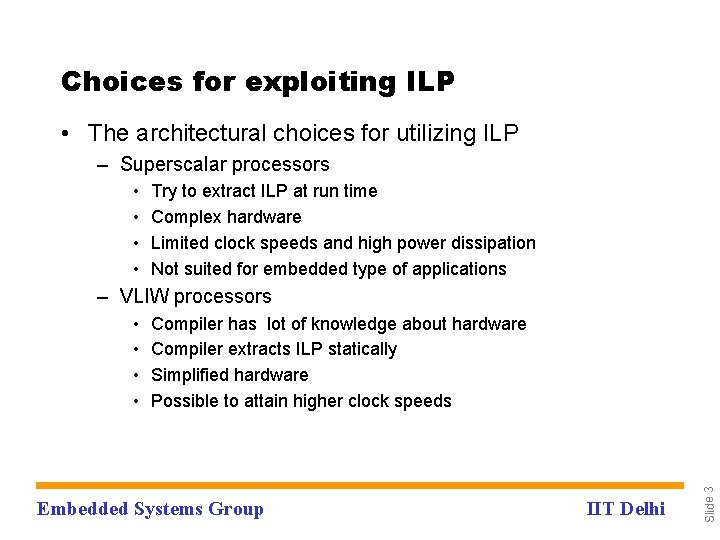 Choices for exploiting ILP

• The architectural choices for utilizing ILP
 – Superscalar processors
  • Try to extract ILP at run time
  • Complex hardware
  • Limited clock speeds and high power dissipation
  • Not suited for embedded type of applications
 – VLIW processors
  • Compiler has lot of knowledge about hardware
  • Compiler extracts ILP statically
  • Simplified hardware
  • Possible to attain higher clock speeds

Embedded Systems Group

IIT Delhi

Slide 3